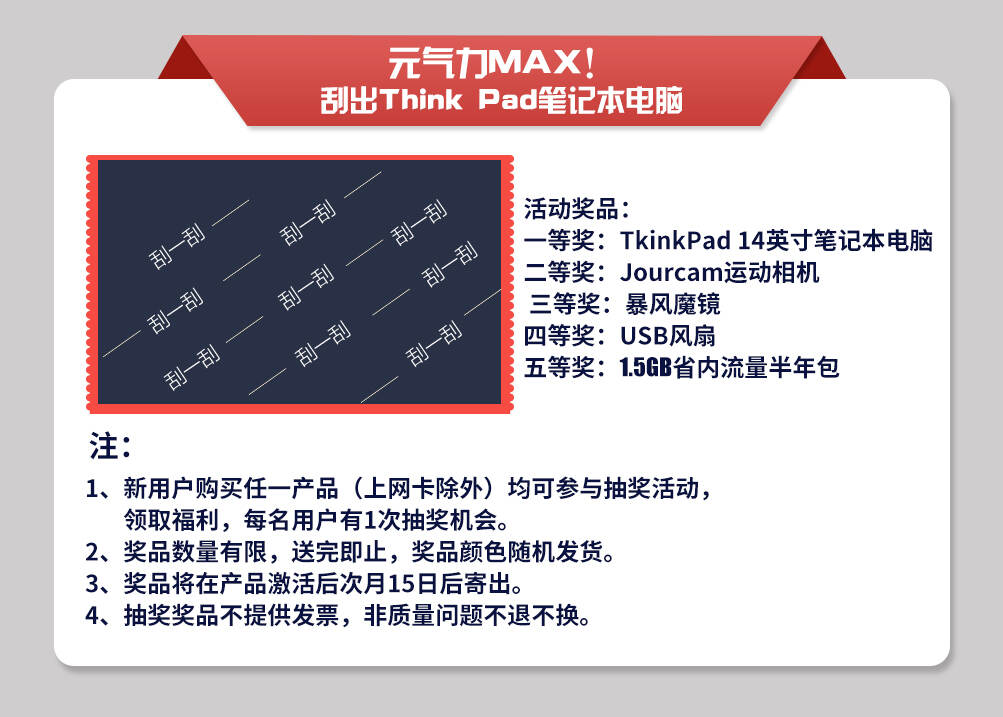 元气力MAX！
刮出Think Pad笔记本电脑

刮一刮 刮一刮 刮一刮
刮一刮 刮一刮 刮一刮
刮一刮 刮一刮 刮一刮

活动奖品：
一等奖：TkinkPad 14英寸笔记本电脑
二等奖：Jourcam运动相机
三等奖：暴风魔镜
四等奖：USB风扇
五等奖：1.5GB省内流量半年包

注：
1、新用户购买任一产品（上网卡除外）均可参与抽奖活动，领取福利，每名用户有1次抽奖机会。
2、奖品数量有限，送完即止，奖品颜色随机发货。
3、奖品将在产品激活后次月15日后寄出。
4、抽奖奖品不提供发票，非质量问题不退不换。